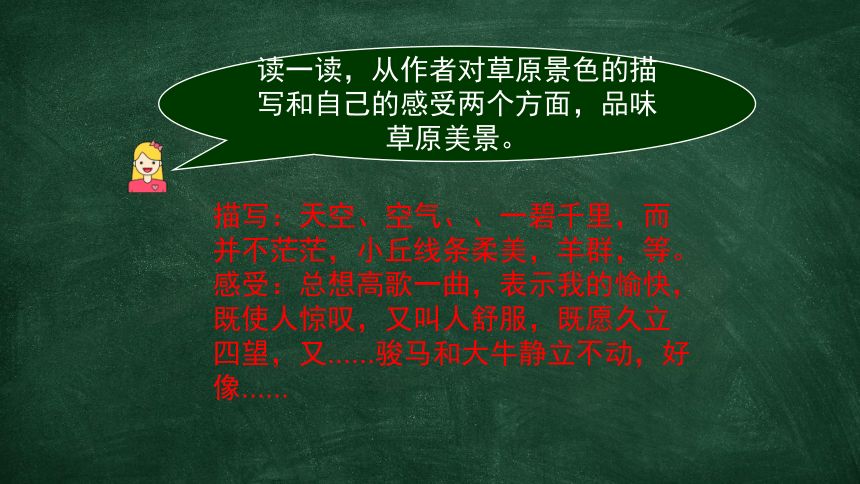 读一读，从作者对草原景色的描写和自己的感受两个方面，品味草原美景。

描写：天空、空气、、一碧千里，而并不茫茫，小丘线条柔美，羊群，等。
感受：总想高歌一曲，表示我的愉快，既使人惊叹，又叫人舒服，既愿久立四望，又……骏马和大牛静立不动，好像……